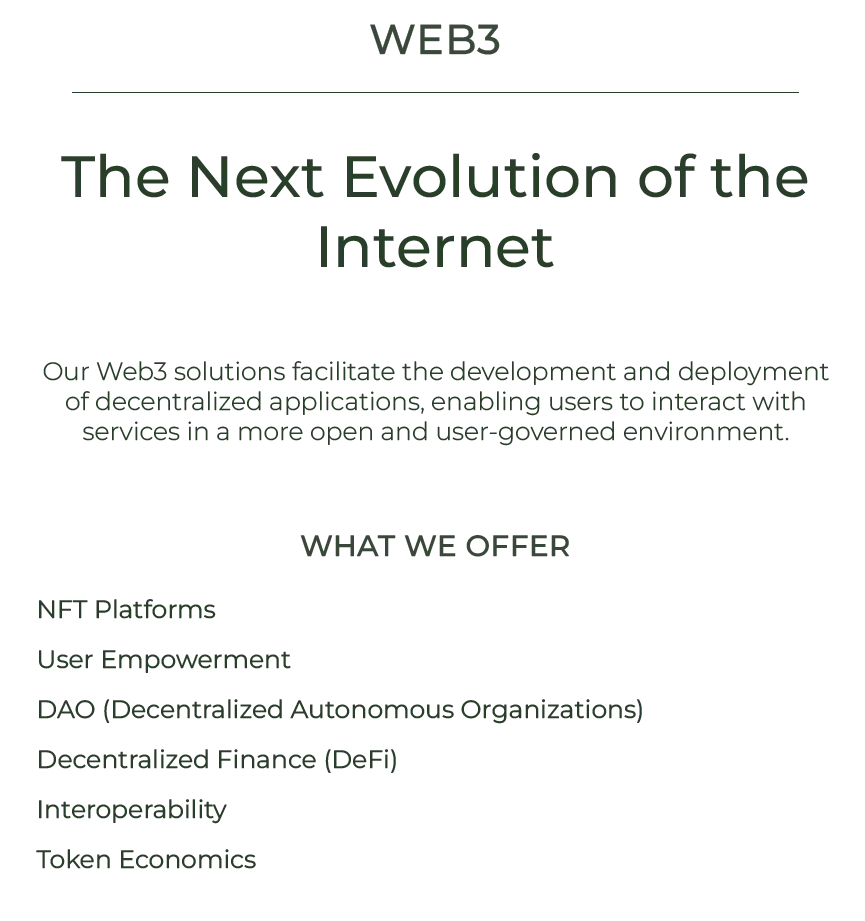 WEB3

The Next Evolution of the Internet

Our Web3 solutions facilitate the development and deployment of decentralized applications, enabling users to interact with services in a more open and user-governed environment.

WHAT WE OFFER

NFT Platforms

User Empowerment

DAO (Decentralized Autonomous Organizations)

Decentralized Finance (DeFi)

Interoperability

Token Economics